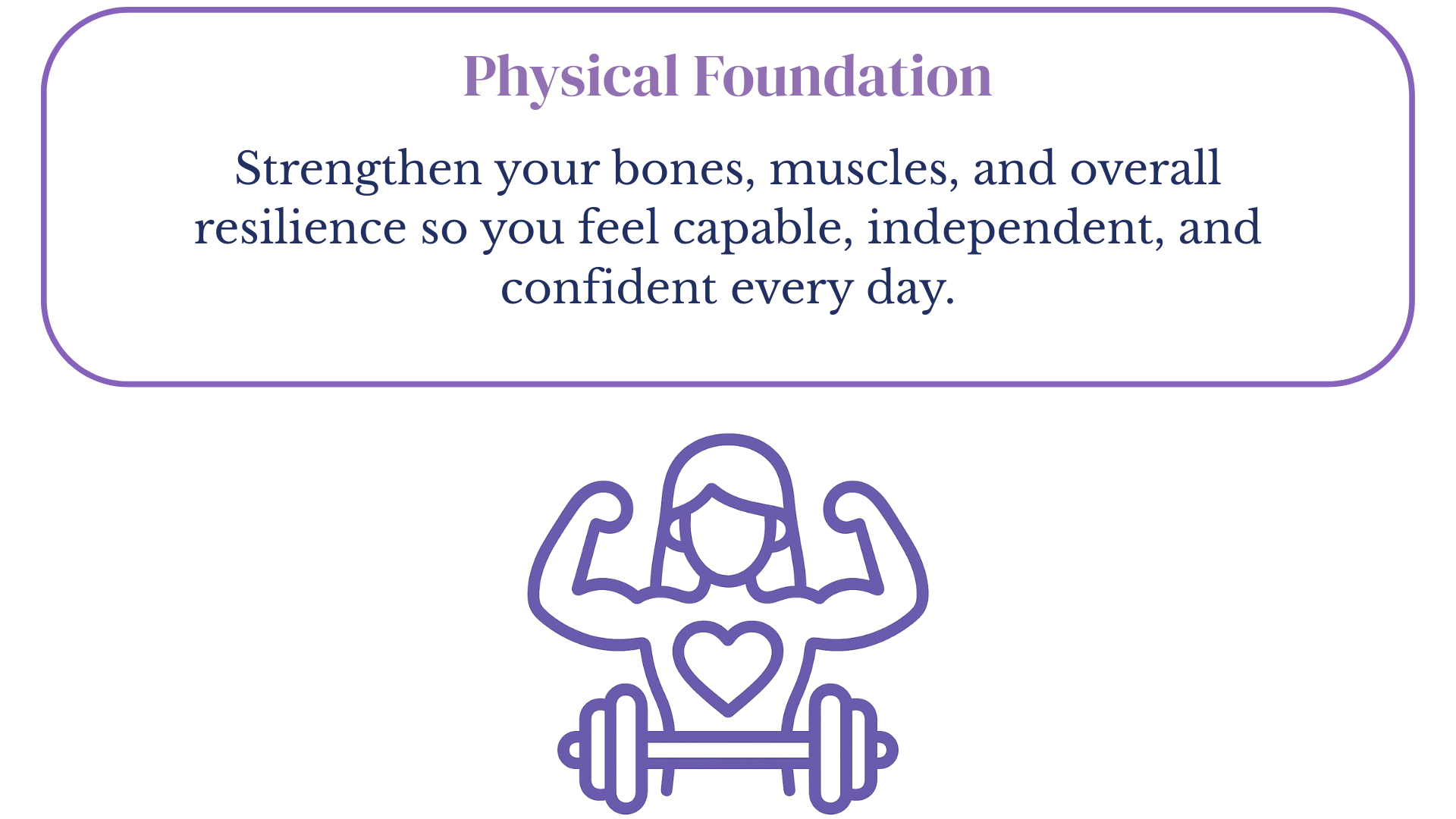 Physical Foundation

Strengthen your bones, muscles, and overall resilience so you feel capable, independent, and confident every day.